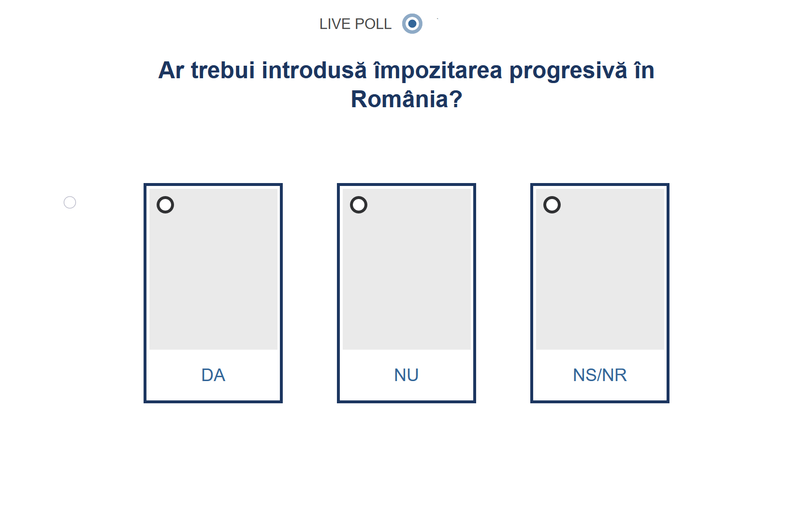 LIVE POLL

Ar trebui introdusă împozitarea progresivă în România?

DA

NU

NS/NR